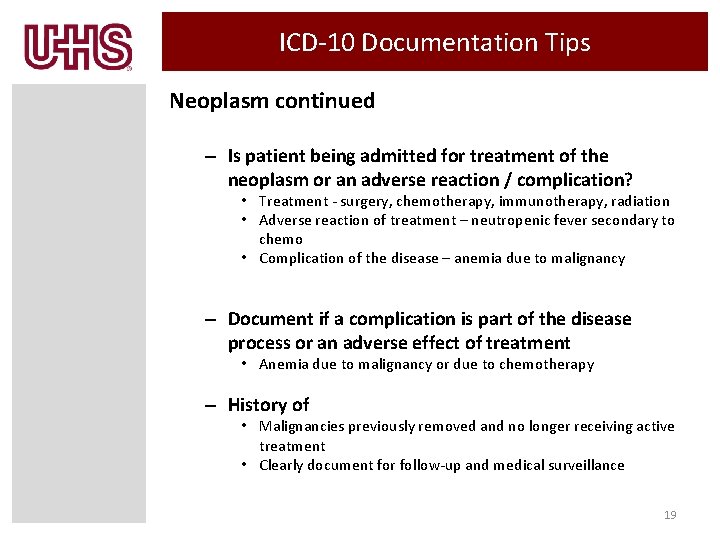 UHS

ICD-10 Documentation Tips

Neoplasm continued

– Is patient being admitted for treatment of the neoplasm or an adverse reaction / complication?
• Treatment - surgery, chemotherapy, immunotherapy, radiation
• Adverse reaction of treatment – neutropenic fever secondary to chemo
• Complication of the disease – anemia due to malignancy

– Document if a complication is part of the disease process or an adverse effect of treatment
• Anemia due to malignancy or due to chemotherapy

– History of
• Malignancies previously removed and no longer receiving active treatment
• Clearly document for follow-up and medical surveillance

19